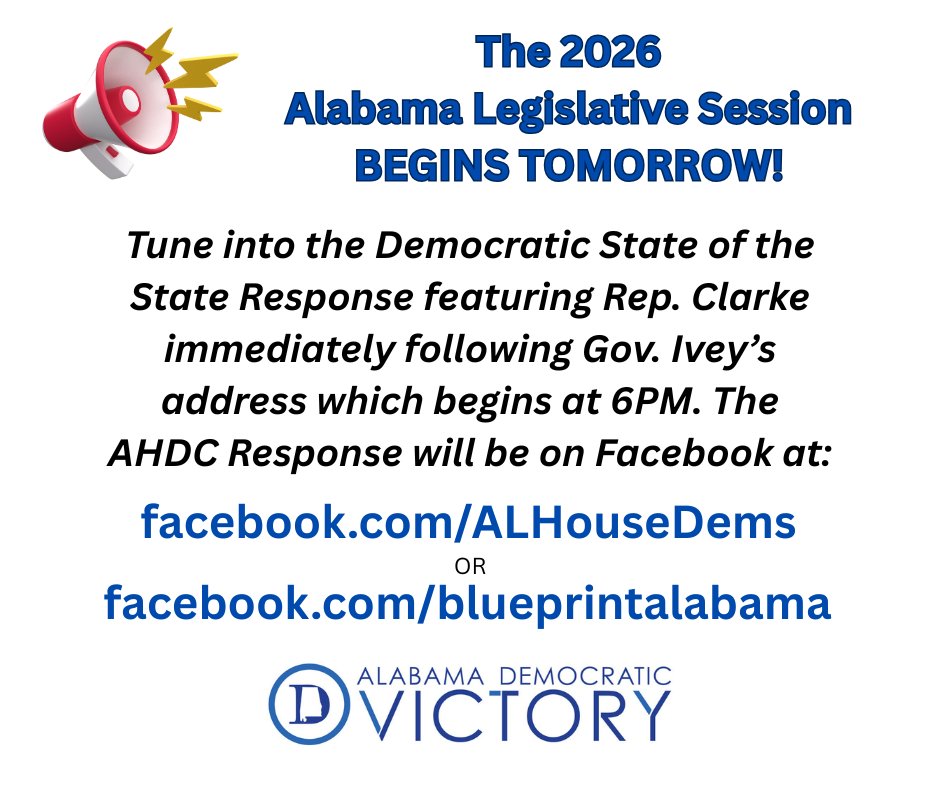 The 2026
Alabama Legislative Session
BEGINS TOMORROW!

Tune into the Democratic State of the State Response featuring Rep. Clarke immediately following Gov. Ivey's address which begins at 6PM. The AHDC Response will be on Facebook at:

facebook.com/ALHouseDems
OR
facebook.com/blueprintalabama

D ALABAMA DEMOCRATIC VICTORY